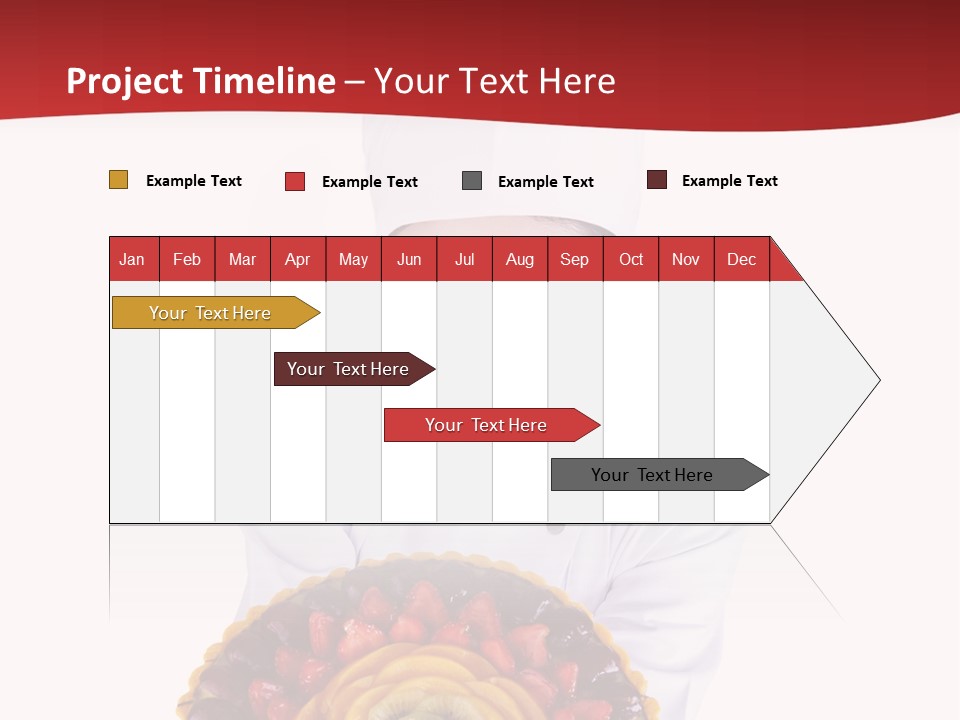 Project Timeline – Your Text Here

Example Text Example Text Example Text Example Text

| Jan | Feb | Mar | Apr | May | Jun | Jul | Aug | Sep | Oct | Nov | Dec |
|---|---|---|---|---|---|---|---|---|---|---|---|

Your Text Here

Your Text Here

Your Text Here

Your Text Here